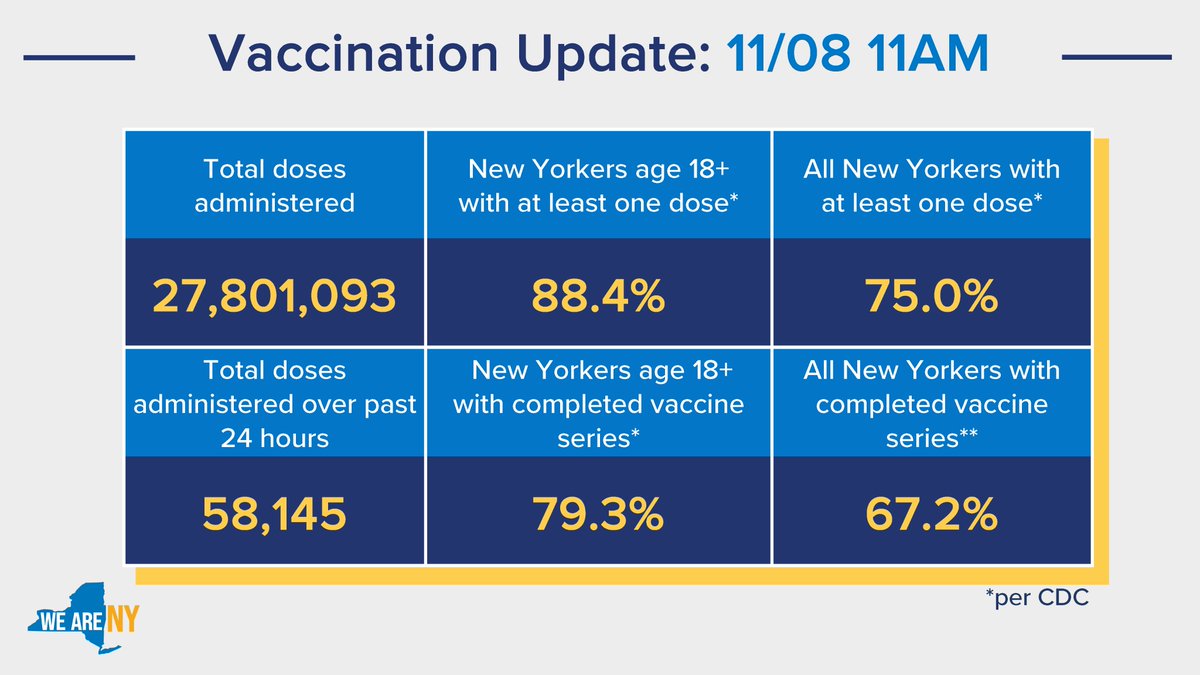 Vaccination Update: 11/08 11AM

| Total doses administered | New Yorkers age 18+ with at least one dose* | All New Yorkers with at least one dose* |
|---|---|---|
| 27,801,093 | 88.4% | 75.0% |
| Total doses administered over past 24 hours | New Yorkers age 18+ with completed vaccine series* | All New Yorkers with completed vaccine series** |
| 58,145 | 79.3% | 67.2% |

*per CDC

WE ARE NY